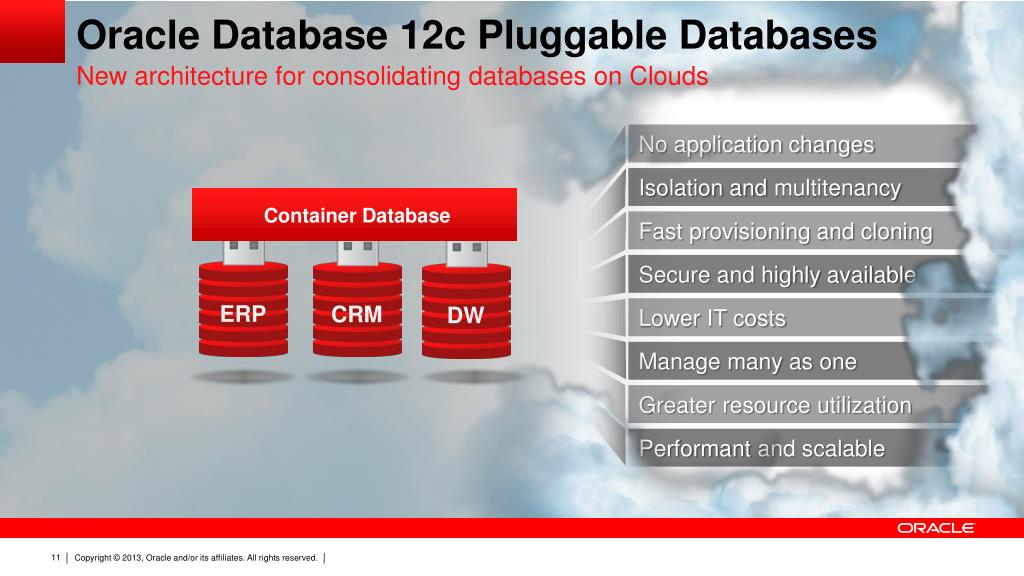 Oracle Database 12c Pluggable Databases
New architecture for consolidating databases on Clouds

Container Database

ERP

CRM

DW

No application changes

Isolation and multitenancy

Fast provisioning and cloning

Secure and highly available

Lower IT costs

Manage many as one

Greater resource utilization

Performant and scalable

ORACLE

11 | Copyright © 2013, Oracle and/or its affiliates. All rights reserved. |